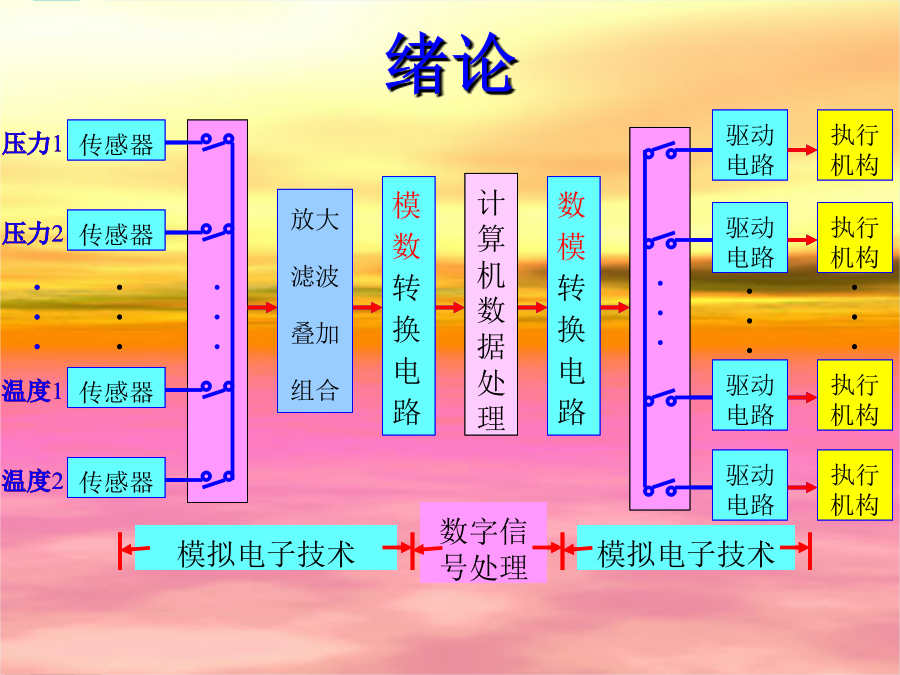 绪论

压力1 传感器
压力2 传感器
温度1 传感器
温度2 传感器

放大
滤波
叠加
组合

模数转换电路

计算机数据处理

数模转换电路

驱动电路 执行机构
驱动电路 执行机构
驱动电路 执行机构
驱动电路 执行机构

模拟电子技术
数字信号处理
模拟电子技术